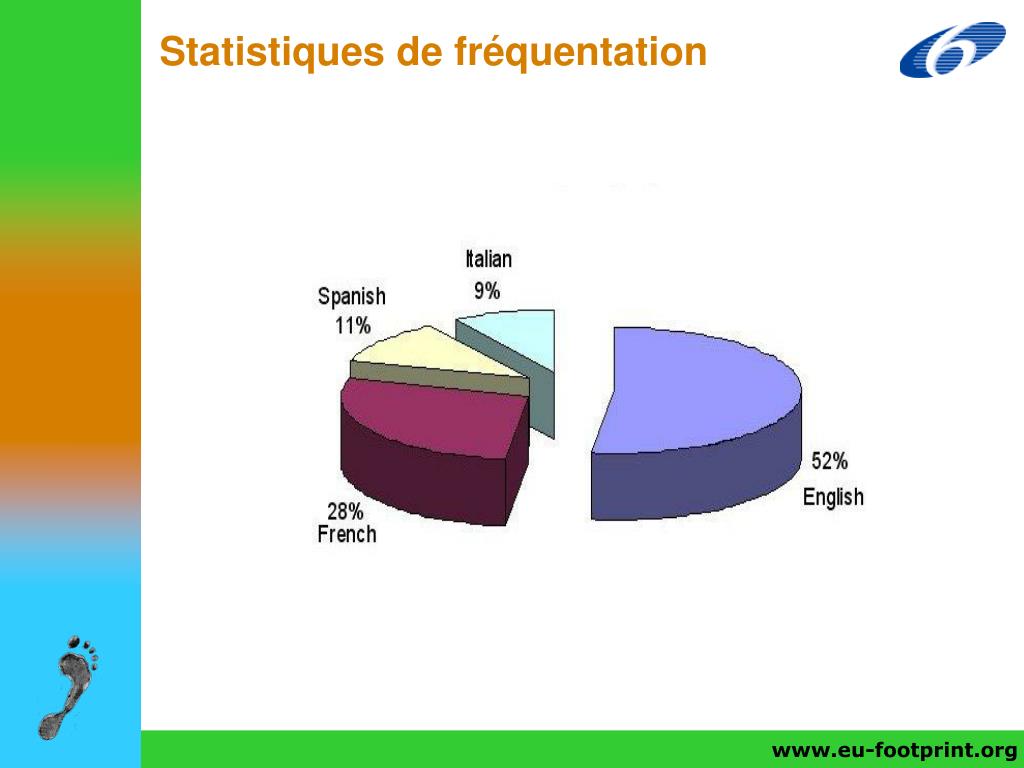 Statistiques de fréquentation

Italian
9%

Spanish
11%

52%
English

28%
French

www.eu-footprint.org